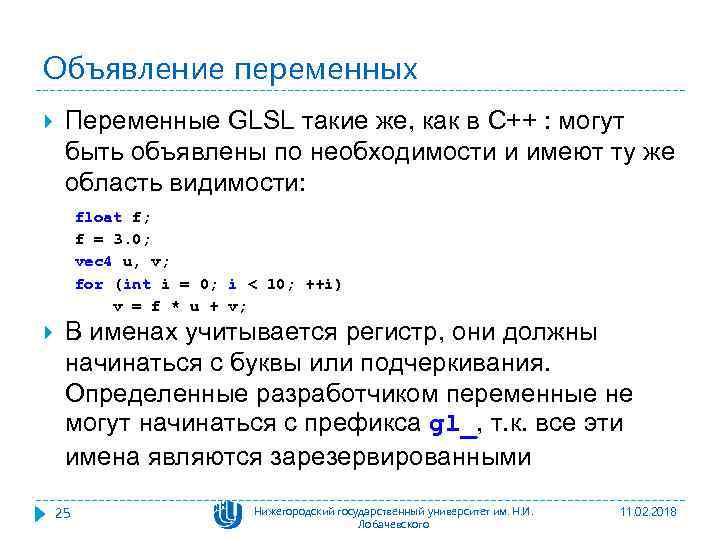 Объявление переменных

Переменные GLSL такие же, как в C++ : могут быть объявлены по необходимости и имеют ту же область видимости:

float f;
f = 3.0;
vec4 u, v;
for (int i = 0; i < 10; ++i)
    v = f * u + v;

В именах учитывается регистр, они должны начинаться с буквы или подчеркивания. Определенные разработчиком переменные не могут начинаться с префикса gl_, т.к. все эти имена являются зарезервированными

25

Нижегородский государственный университет им. Н.И. Лобачевского

11.02.2018